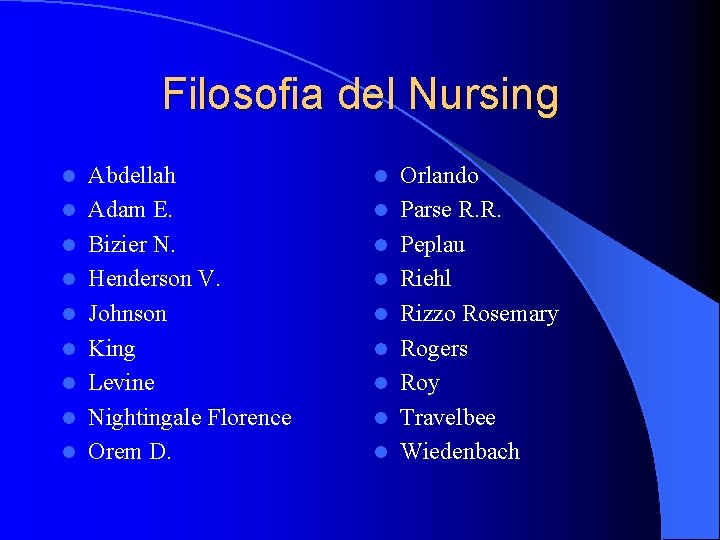 Filosofia del Nursing

- Abdellah
- Adam E.
- Bizier N.
- Henderson V.
- Johnson
- King
- Levine
- Nightingale Florence
- Orem D.

- Orlando
- Parse R.R.
- Peplau
- Riehl
- Rizzo Rosemary
- Rogers
- Roy
- Travelbee
- Wiedenbach